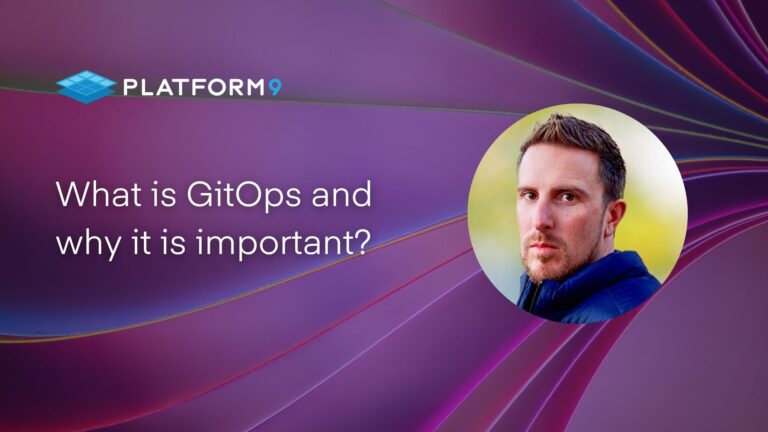 PLATFORM9

What is GitOps and why it is important?